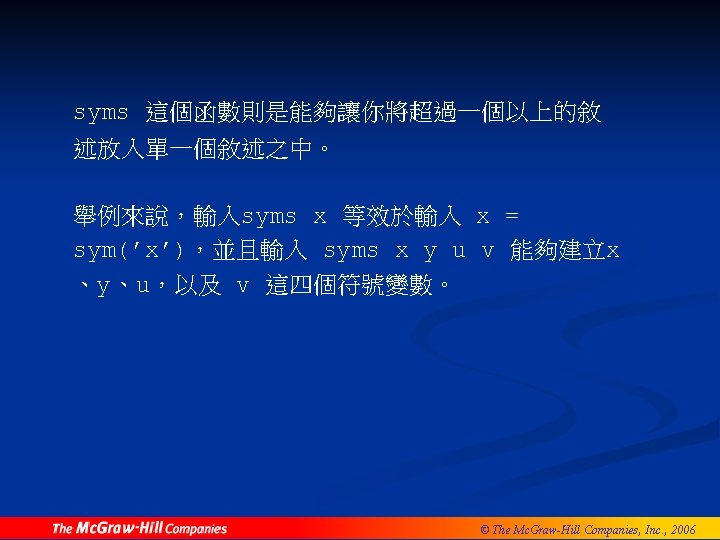 syms 這個函數則是能夠讓你將超過一個以上的敘述放入單一個敘述之中。

舉例來說，輸入syms x 等效於輸入 x = sym('x')，並且輸入 syms x y u v 能夠建立x、y、u，以及 v 這四個符號變數。

The McGraw-Hill Companies

© The McGraw-Hill Companies, Inc., 2006